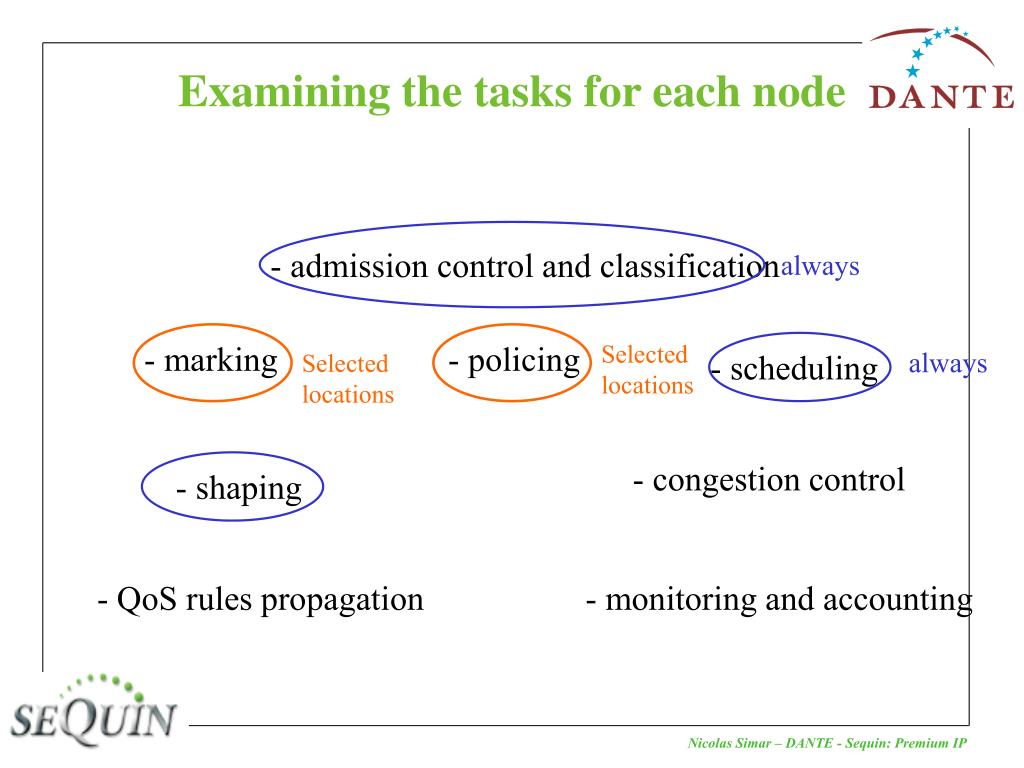 Examining the tasks for each node

DANTE

- admission control and classification always

- marking Selected locations

- policing Selected locations

- scheduling always

- shaping

- congestion control

- QoS rules propagation

- monitoring and accounting

SEQUIN

Nicolas Simar – DANTE - Sequin: Premium IP